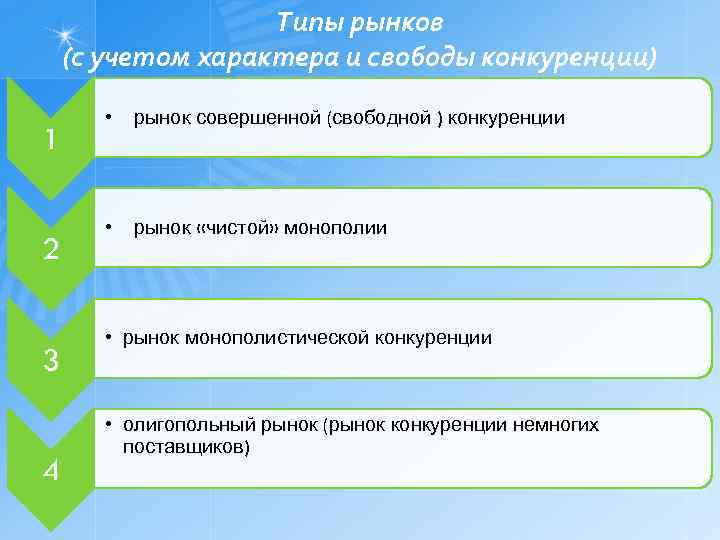 Типы рынков
(с учетом характера и свободы конкуренции)

1

• рынок совершенной (свободной ) конкуренции

2

• рынок «чистой» монополии

3

• рынок монополистической конкуренции

4

• олигопольный рынок (рынок конкуренции немногих поставщиков)